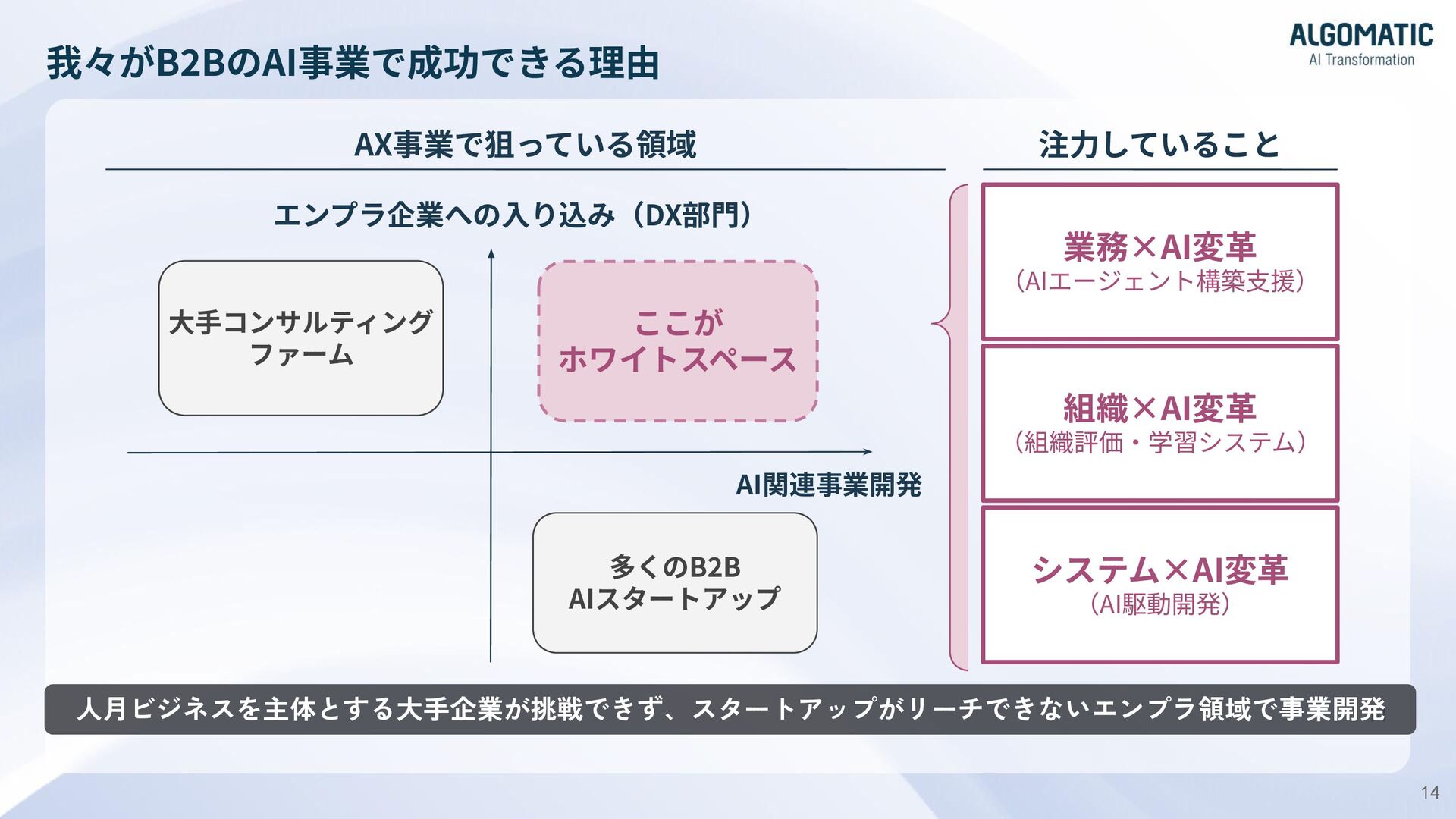 我々がB2BのAI事業で成功できる理由

ALGOMATIC
AI Transformation

AX事業で狙っている領域

エンプラ企業への入り込み（DX部門）

大手コンサルティングファーム

ここがホワイトスペース

AI関連事業開発

多くのB2B AIスタートアップ

注力していること

業務×AI変革
（AIエージェント構築支援）

組織×AI変革
（組織評価・学習システム）

システム×AI変革
（AI駆動開発）

人月ビジネスを主体とする大手企業が挑戦できず、スタートアップがリーチできないエンプラ領域で事業開発

14